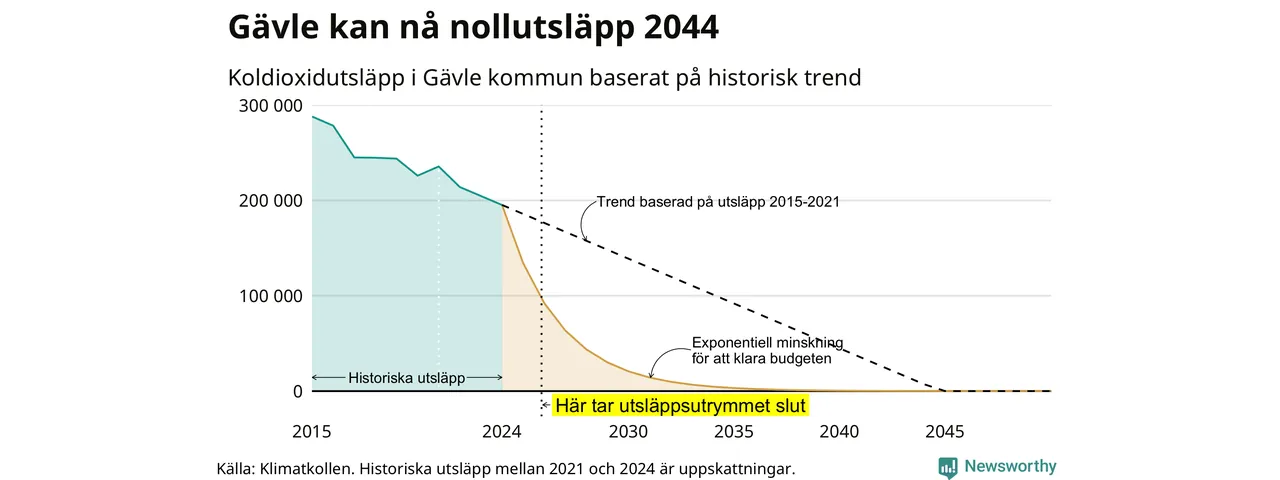 Gävle kan nå nollutsläpp 2044

Koldioxidutsläpp i Gävle kommun baserat på historisk trend

300 000
200 000
100 000
0

Trend baserad på utsläpp 2015-2021

Exponentiell minskning för att klara budgeten

Historiska utsläpp

Här tar utsläppsutrymmet slut

2015
2024
2030
2035
2040
2045

Källa: Klimatkollen. Historiska utsläpp mellan 2021 och 2024 är uppskattningar.

Newsworthy